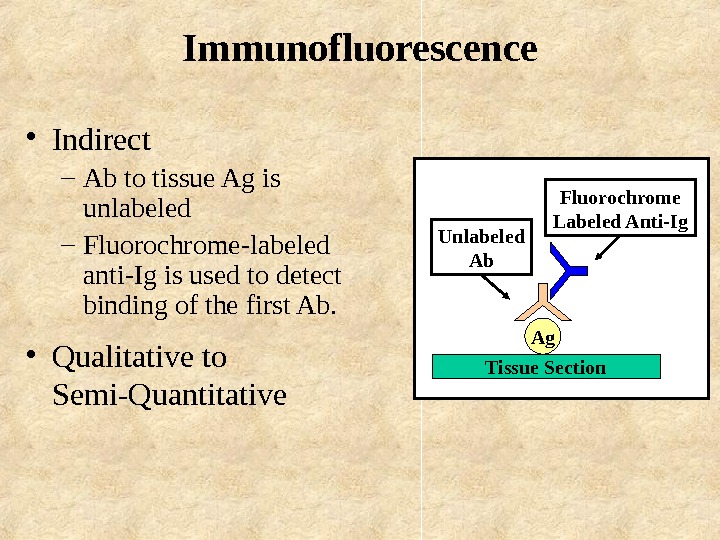 Immunofluorescence

• Indirect
– Ab to tissue Ag is unlabeled
– Fluorochrome-labeled anti-Ig is used to detect binding of the first Ab.

• Qualitative to Semi-Quantitative

Fluorochrome Labeled Anti-Ig

Unlabeled Ab

Ag

Tissue Section